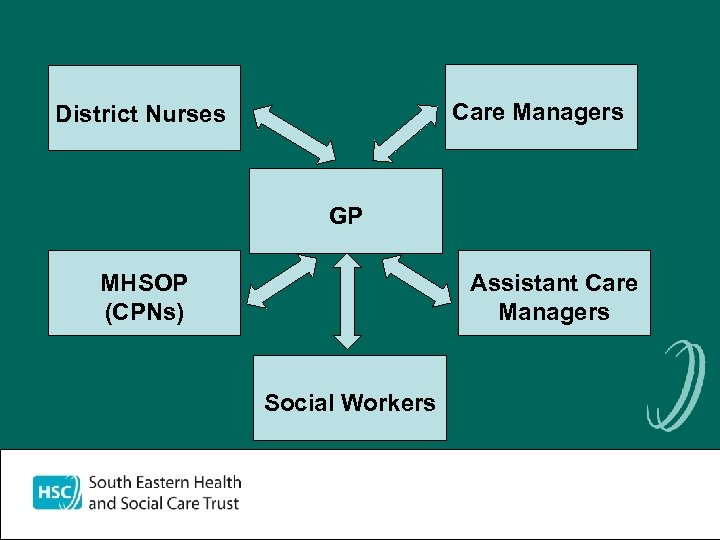 District Nurses

Care Managers

GP

MHSOP
(CPNs)

Assistant Care
Managers

Social Workers

HSC South Eastern Health
and Social Care Trust